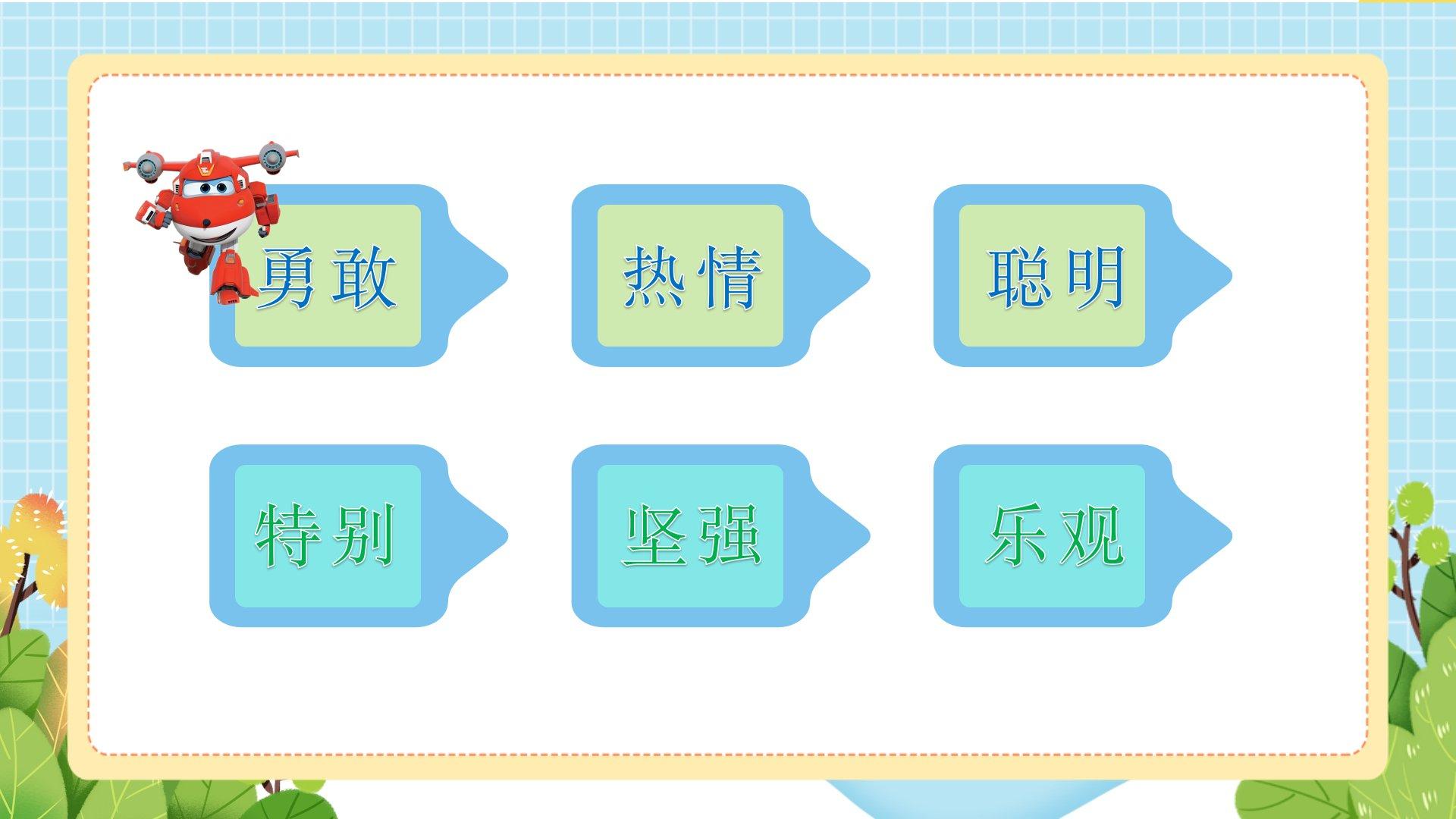 勇敢

热情

聪明

特别

坚强

乐观